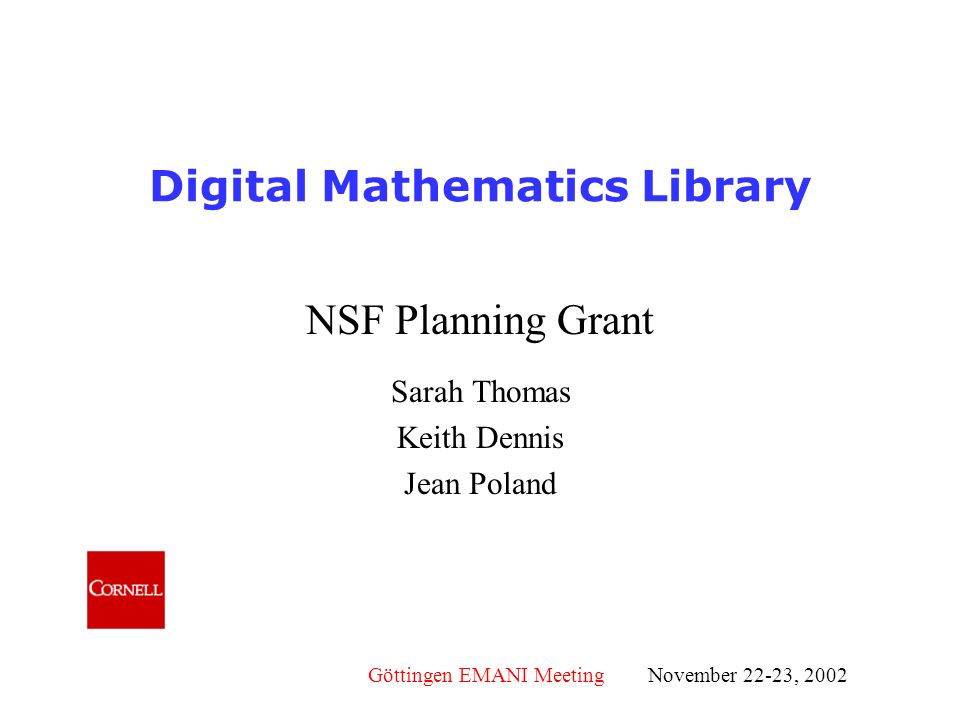 Digital Mathematics Library

NSF Planning Grant

Sarah Thomas

Keith Dennis

Jean Poland

CORNELL

Göttingen EMANI Meeting November 22-23, 2002